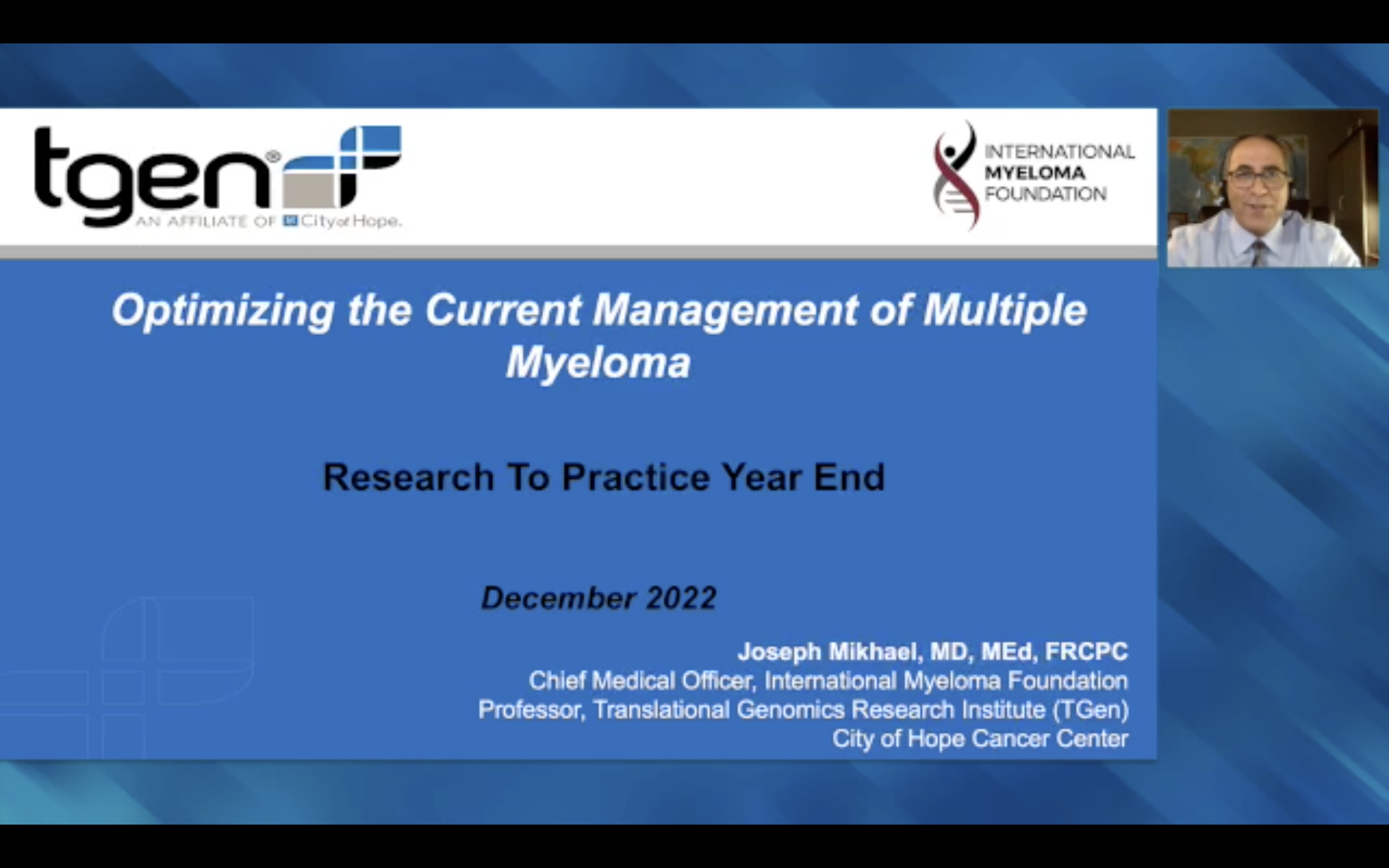 tgen®
AN AFFILIATE OF City of Hope.

INTERNATIONAL
MYELOMA
FOUNDATION

Optimizing the Current Management of Multiple Myeloma

Research To Practice Year End

December 2022

Joseph Mikhael, MD, MEd, FRCPC
Chief Medical Officer, International Myeloma Foundation
Professor, Translational Genomics Research Institute (TGen)
City of Hope Cancer Center